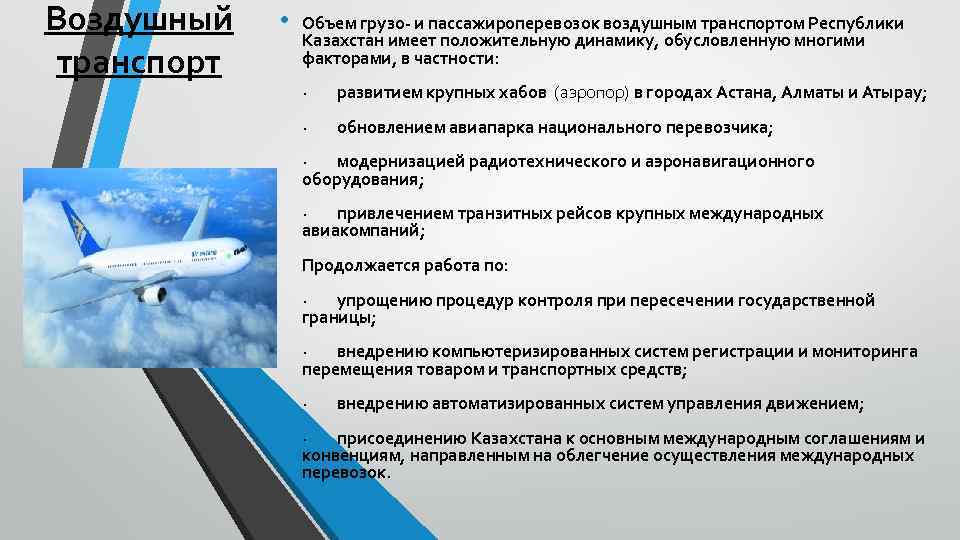 Воздушный транспорт

• Объем грузо- и пассажироперевозок воздушным транспортом Республики Казахстан имеет положительную динамику, обусловленную многими факторами, в частности:

· развитием крупных хабов (аэропор) в городах Астана, Алматы и Атырау;

· обновлением авиапарка национального перевозчика;

· модернизацией радиотехнического и аэронавигационного оборудования;

· привлечением транзитных рейсов крупных международных авиакомпаний;

Продолжается работа по:

· упрощению процедур контроля при пересечении государственной границы;

· внедрению компьютеризированных систем регистрации и мониторинга перемещения товаром и транспортных средств;

· внедрению автоматизированных систем управления движением;

· присоединению Казахстана к основным международным соглашениям и конвенциям, направленным на облегчение осуществления международных перевозок.